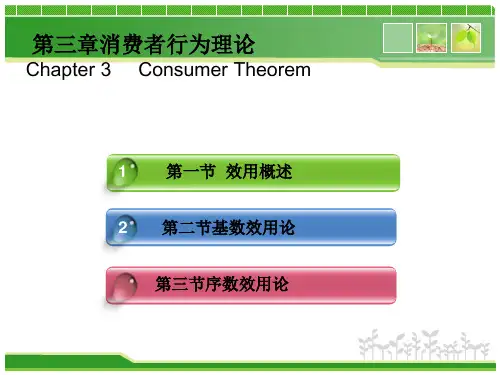 第三章消费者行为理论
Chapter 3 Consumer Theorem

1 第一节 效用概述

2 第二节基数效用论

第三节序数效用论